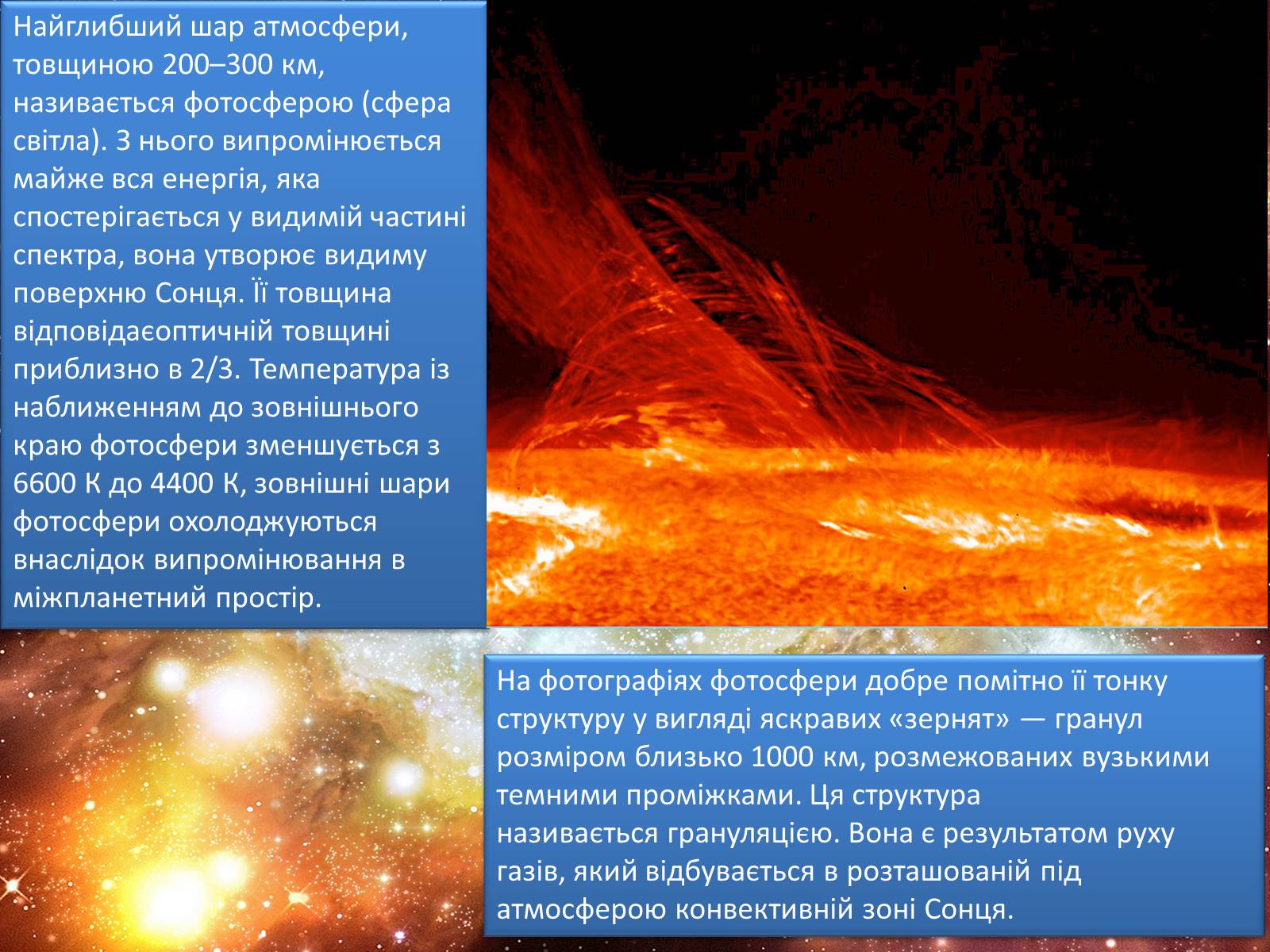 Найглибший шар атмосфери, товщиною 200–300 км, називається фотосферою (сфера світла). З нього випромінюється майже вся енергія, яка спостерігається у видимій частині спектра, вона утворює видиму поверхню Сонця. Її товщина відповідаєоптичній товщині приблизно в 2/3. Температура із наближенням до зовнішнього краю фотосфери зменшується з 6600 К до 4400 К, зовнішні шари фотосфери охолоджуються внаслідок випромінювання в міжпланетний простір.

На фотографіях фотосфери добре помітно її тонку структуру у вигляді яскравих «зернят» — гранул розміром близько 1000 км, розмежованих вузькими темними проміжками. Ця структура називається грануляцією. Вона є результатом руху газів, який відбувається в розташованій під атмосферою конвективній зоні Сонця.